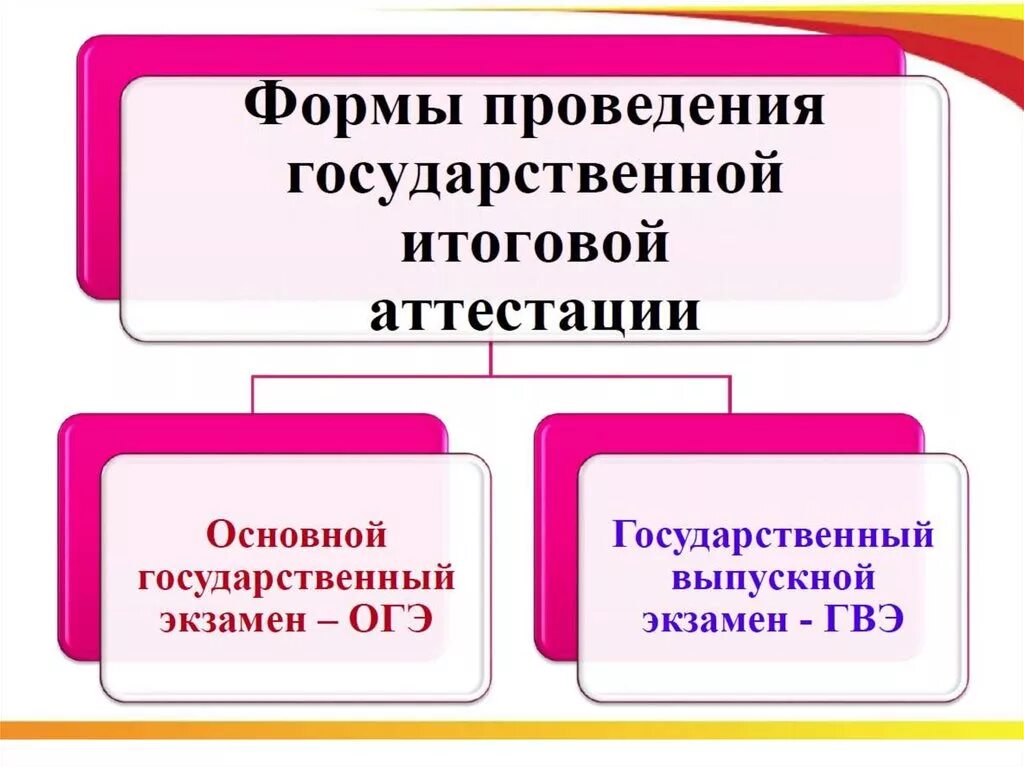 Формы проведения государственной итоговой аттестации

Основной государственный экзамен – ОГЭ

Государственный выпускной экзамен - ГВЭ